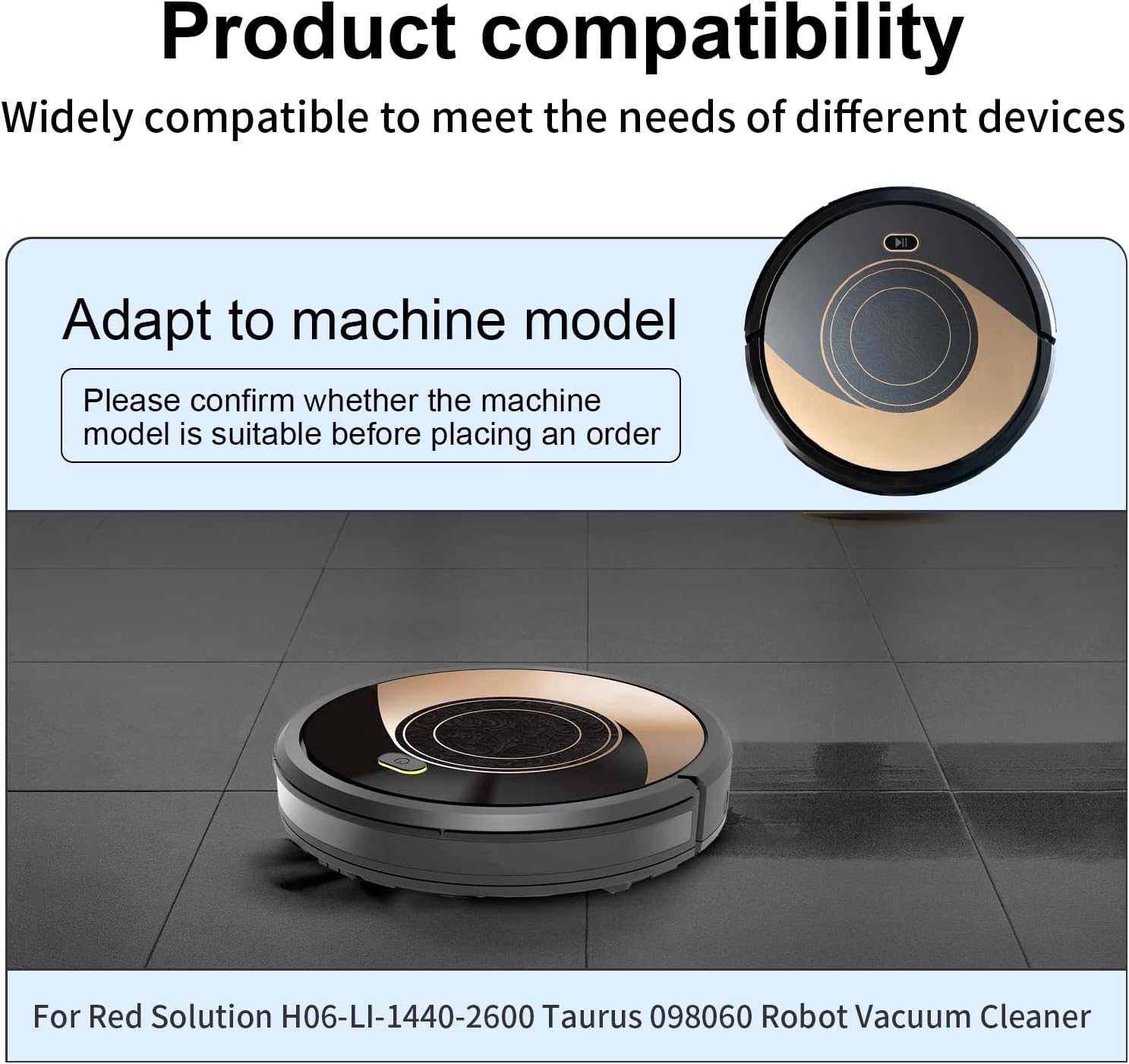 Product compatibility

Widely compatible to meet the needs of different devices

Adapt to machine model

Please confirm whether the machine model is suitable before placing an order

For Red Solution H06-LI-1440-2600 Taurus 098060 Robot Vacuum Cleaner